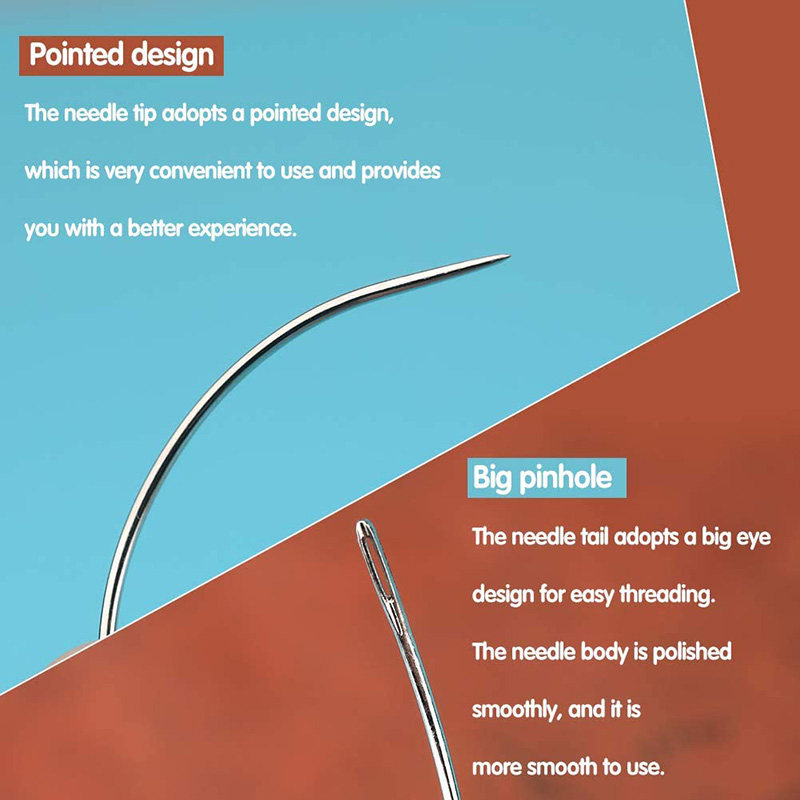 Pointed design

The needle tip adopts a pointed design, which is very convenient to use and provides you with a better experience.

Big pinhole

The needle tail adopts a big eye design for easy threading. The needle body is polished smoothly, and it is more smooth to use.